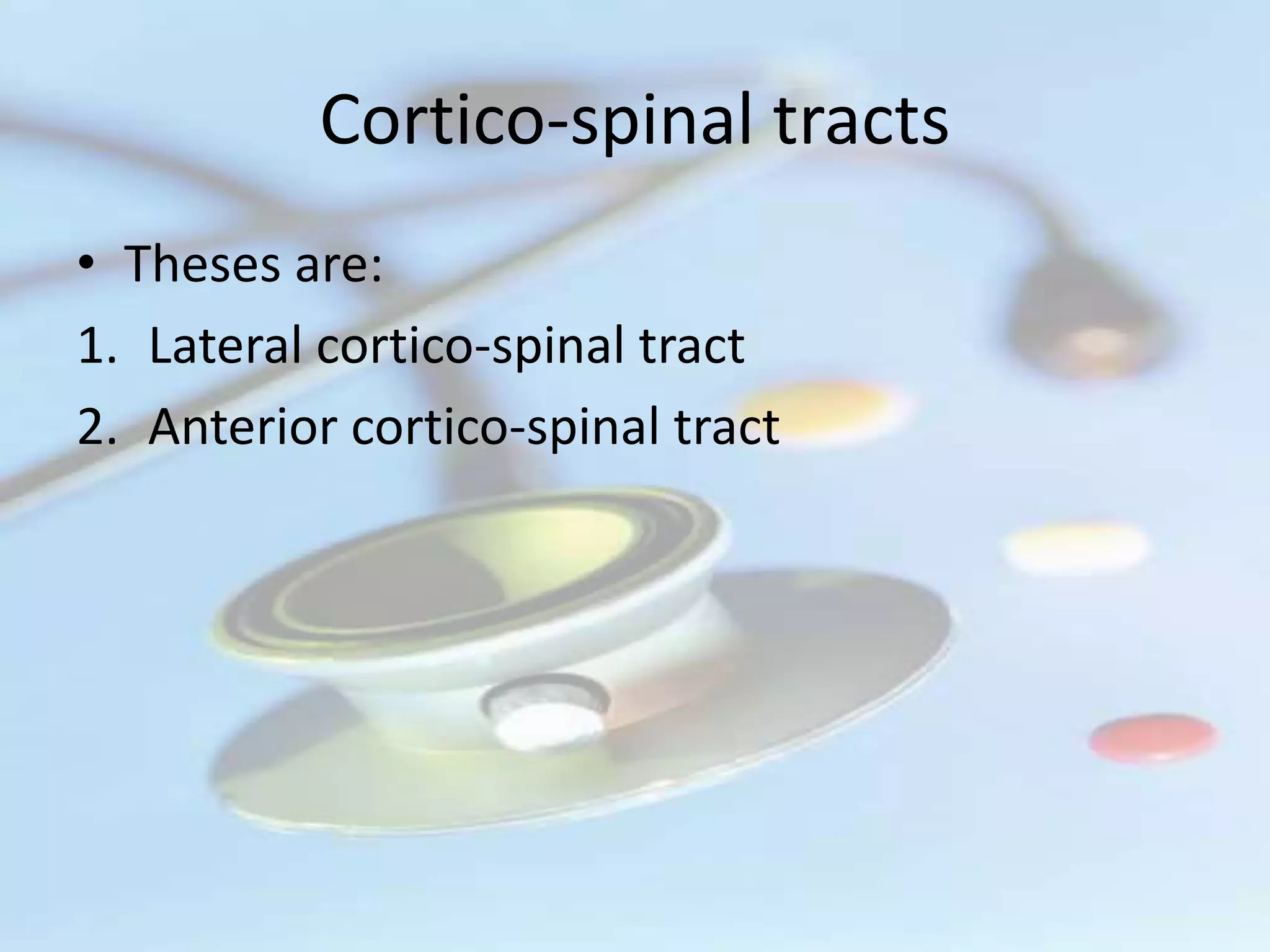 Cortico-spinal tracts

• Theses are:
1. Lateral cortico-spinal tract
2. Anterior cortico-spinal tract